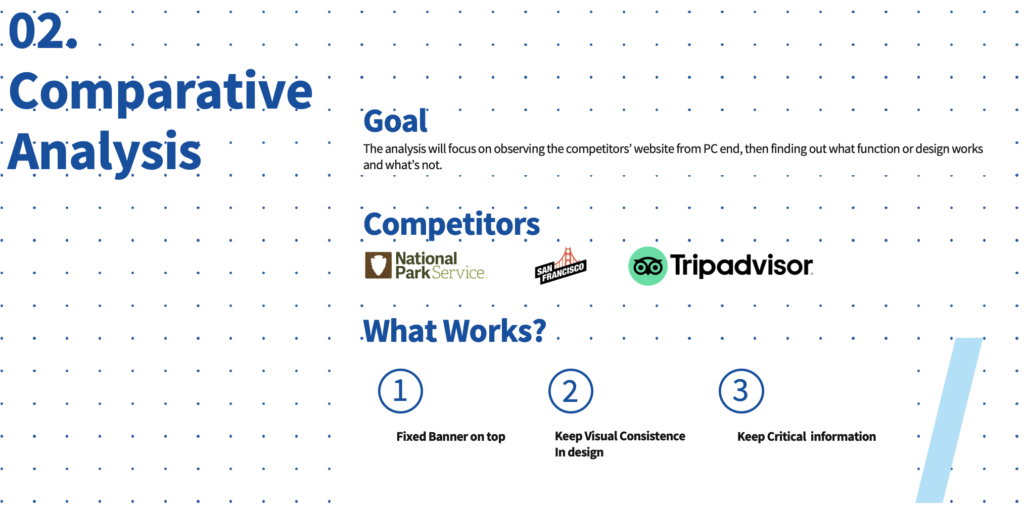 02.
Comparative
Analysis

Goal
The analysis will focus on observing the competitors' website from PC end, then finding out what function or design works and what's not.

Competitors
National Park Service
SAN FRANCISCO
Tripadvisor

What Works?

1
Fixed Banner on top

2
Keep Visual Consistence In design

3
Keep Critical information